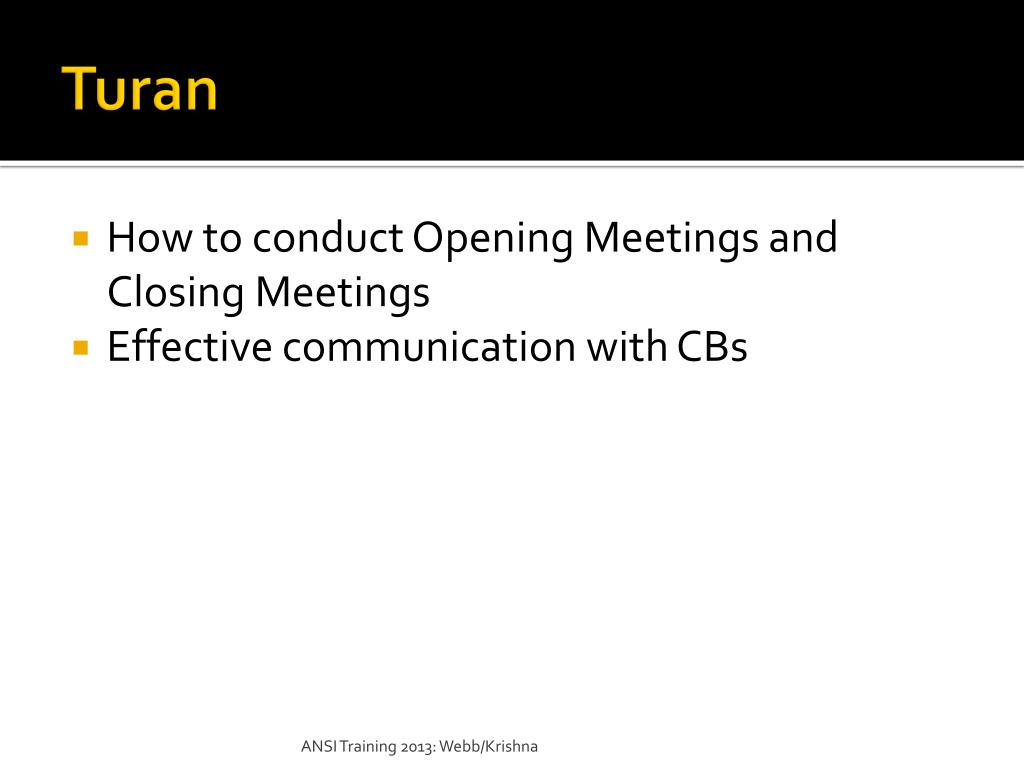 Turan

- How to conduct Opening Meetings and Closing Meetings
- Effective communication with CBs

ANSI Training 2013: Webb/Krishna